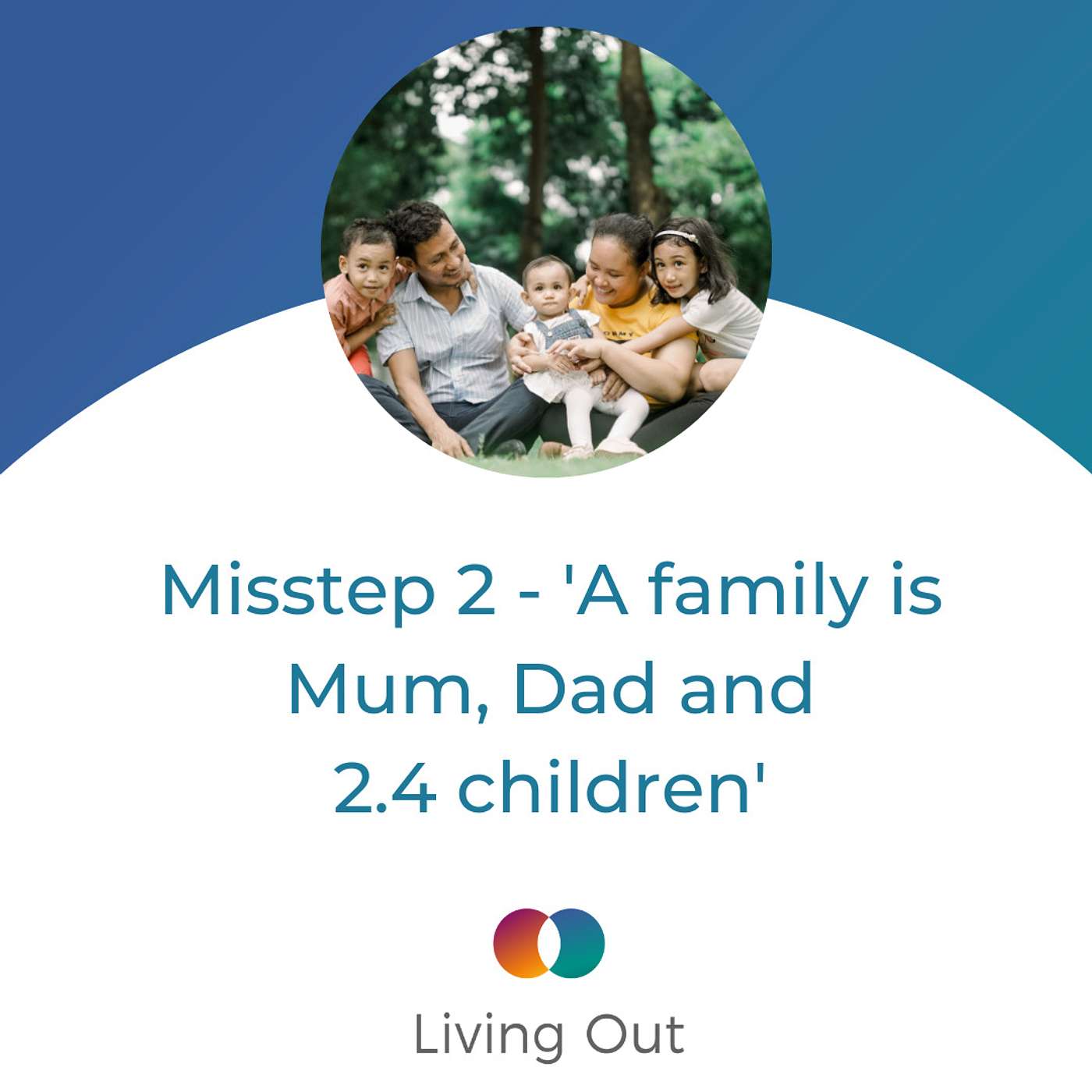 Misstep 2 - 'A family is Mum, Dad and 2.4 children'

Living Out